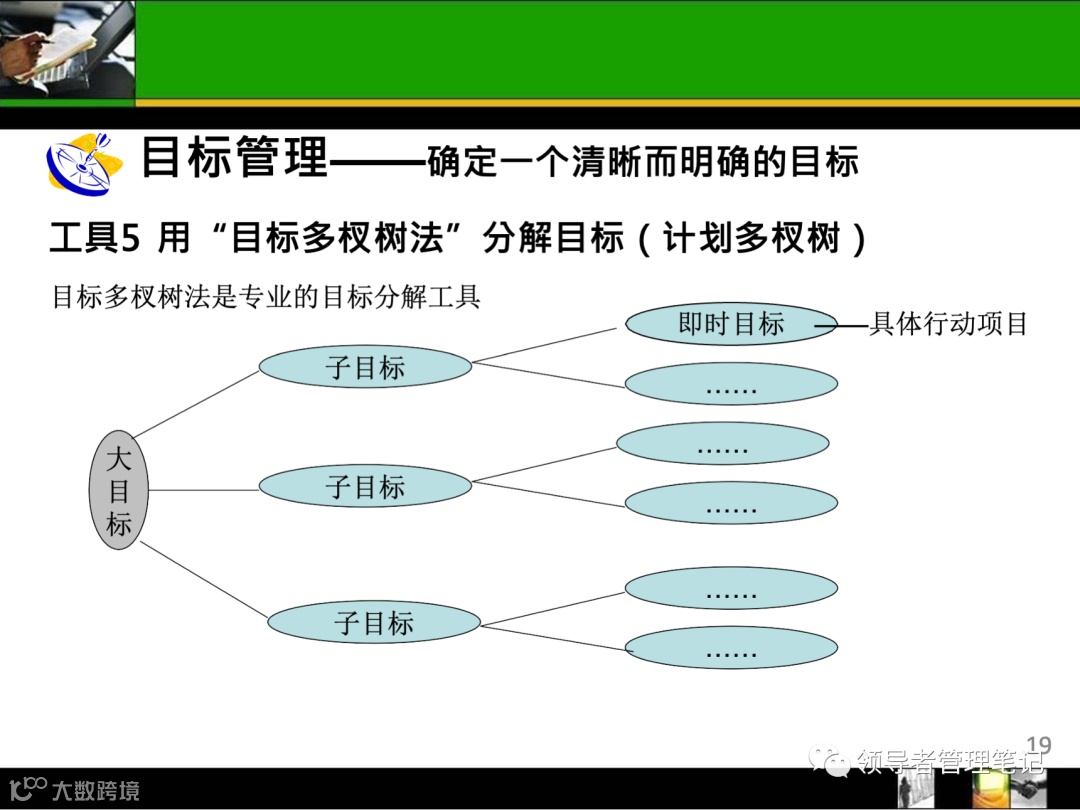 目标管理——确定一个清晰而明确的目标

工具5 用“目标多杈树法”分解目标（计划多杈树）

目标多杈树法是专业的目标分解工具

大目标

子目标

子目标

子目标

即时目标 ——具体行动项目

……

……

……

……

……

19

领导者管理笔记

大数跨境